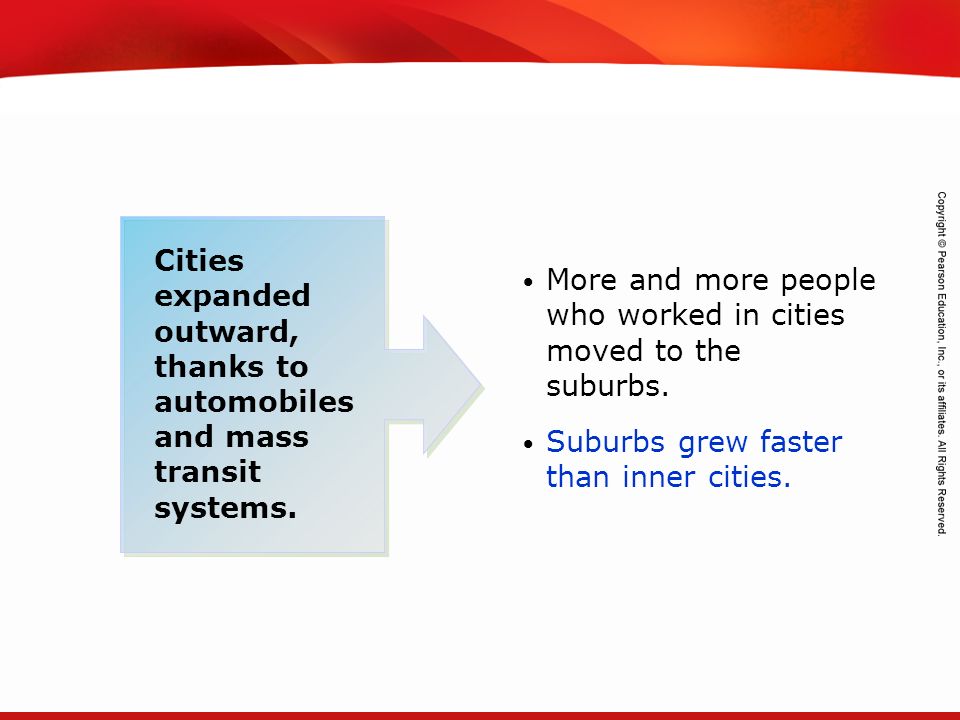 Cities expanded outward, thanks to automobiles and mass transit systems.

• More and more people who worked in cities moved to the suburbs.

• Suburbs grew faster than inner cities.

Copyright © Pearson Education, Inc., or its affiliates. All Rights Reserved.